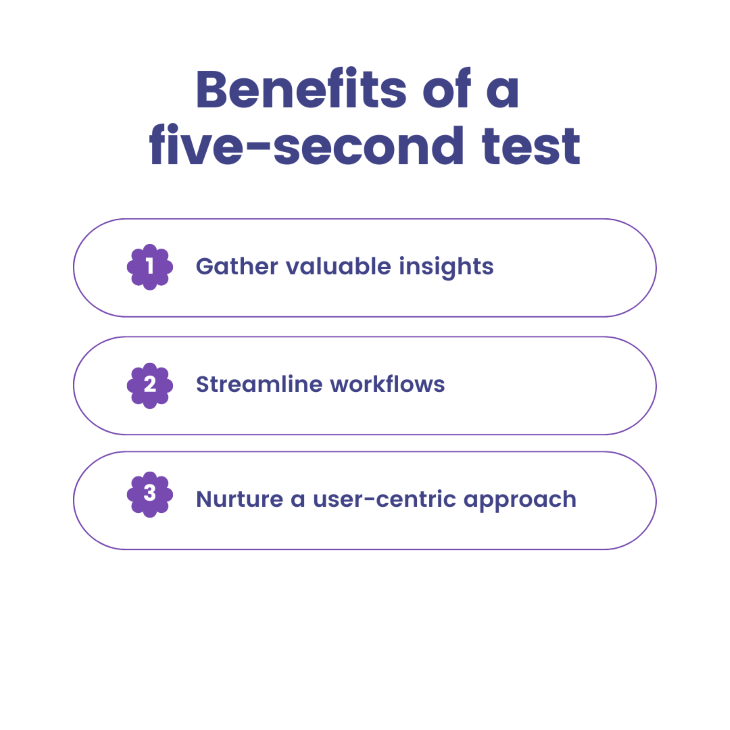 Benefits of a five-second test

1 Gather valuable insights

2 Streamline workflows

3 Nurture a user-centric approach